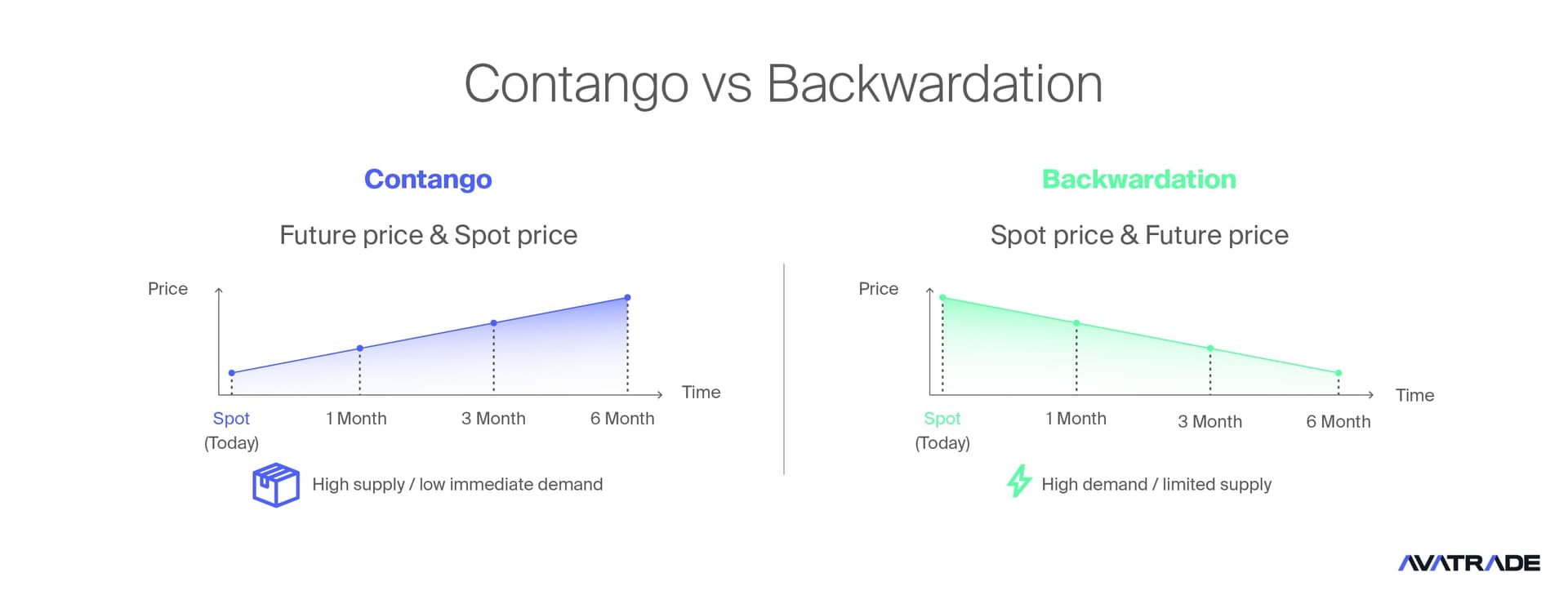 Contango vs Backwardation

Contango

Future price & Spot price

Price

Time

Spot (Today)

1 Month

3 Month

6 Month

High supply / low immediate demand

Backwardation

Spot price & Future price

Price

Time

Spot (Today)

1 Month

3 Month

6 Month

High demand / limited supply

AVATRADE